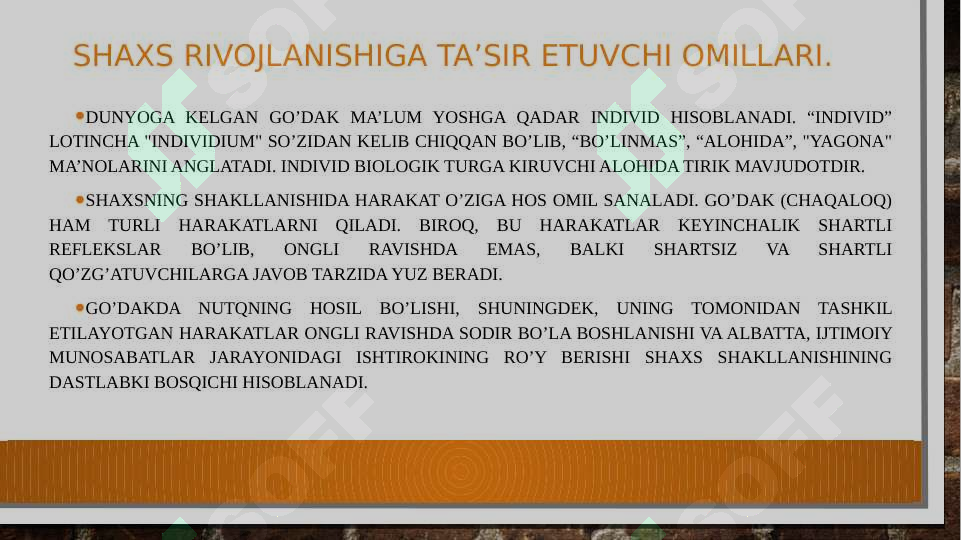 SHAXS RIVOJLANISHIGA TA’SIR ETUVCHI OMILLARI.

•DUNYOGA KELGAN GO’DAK MA’LUM YOSHGA QADAR INDIVID HISOBLANADI. “INDIVID” LOTINCHA "INDIVIDIUM" SO’ZIDAN KELIB CHIQQAN BO’LIB, “BO’LINMAS”, “ALOHIDA”, "YAGONA" MA’NOLARINI ANGLATADI. INDIVID BIOLOGIK TURGA KIRUVCHI ALOHIDA TIRIK MAVJUDOTDIR.

•SHAXSNING SHAKLLANISHIDA HARAKAT O’ZIGA HOS OMIL SANALADI. GO’DAK (CHAQALOQ) HAM TURLI HARAKATLARNI QILADI. BIROQ, BU HARAKATLAR KEYINCHALIK SHARTLI REFLEKSLAR BO’LIB, ONGLI RAVISHDA EMAS, BALKI SHARTSIZ VA SHARTLI QO’ZG’ATUVCHILARGA JAVOB TARZIDA YUZ BERADI.

•GO’DAKDA NUTQNING HOSIL BO’LISHI, SHUNINGDEK, UNING TOMONIDAN TASHKIL ETILAYOTGAN HARAKATLAR ONGLI RAVISHDA SODIR BO’LA BOSHLANISHI VA ALBATTA, IJTIMOIY MUNOSABATLAR JARAYONIDAGI ISHTIROKINING RO’Y BERISHI SHAXS SHAKLLANISHINING DASTLABKI BOSQICHI HISOBLANADI.